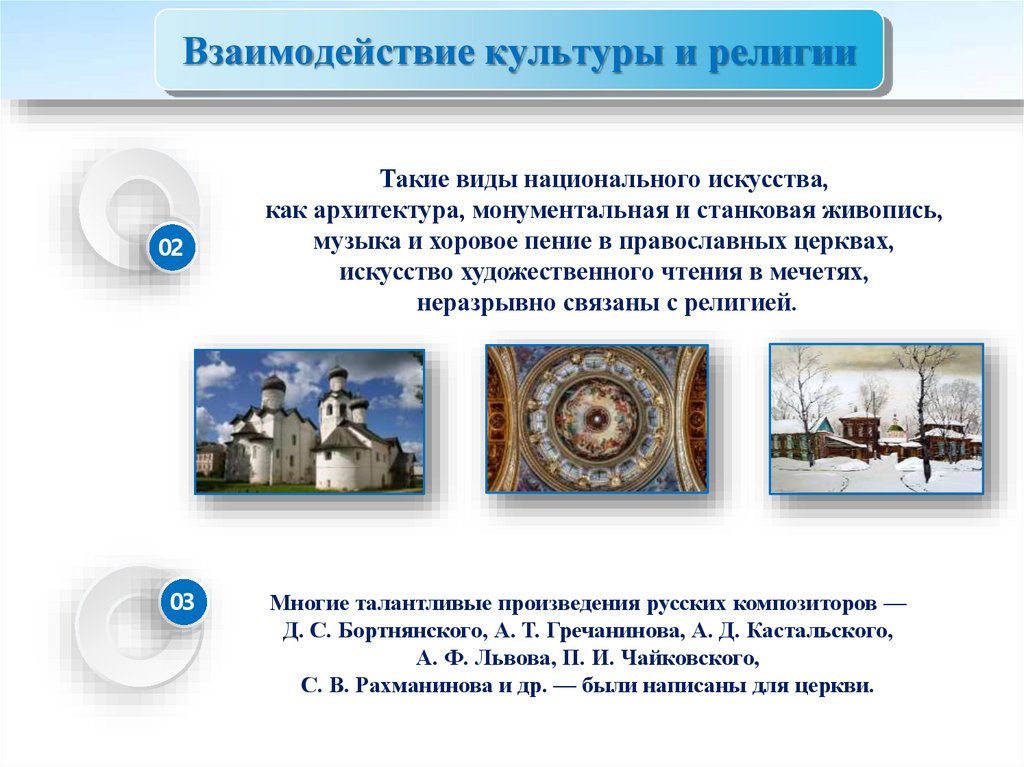 Взаимодействие культуры и религии

02

Такие виды национального искусства, как архитектура, монументальная и станковая живопись, музыка и хоровое пение в православных церквах, искусство художественного чтения в мечетях, неразрывно связаны с религией.

03

Многие талантливые произведения русских композиторов — Д. С. Бортнянского, А. Т. Гречанинова, А. Д. Кастальского, А. Ф. Львова, П. И. Чайковского, С. В. Рахманинова и др. — были написаны для церкви.